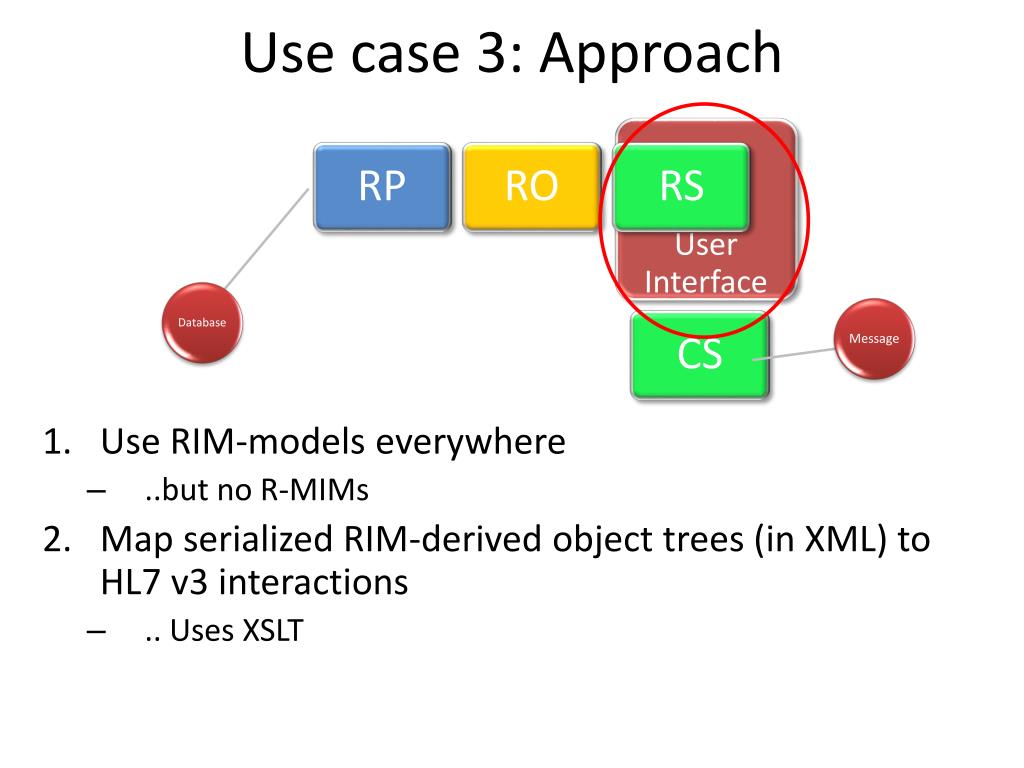 Use case 3: Approach

RP

RO

RS

User Interface

Database

CS

Message

1. Use RIM-models everywhere
– ..but no R-MIMs
2. Map serialized RIM-derived object trees (in XML) to HL7 v3 interactions
– .. Uses XSLT